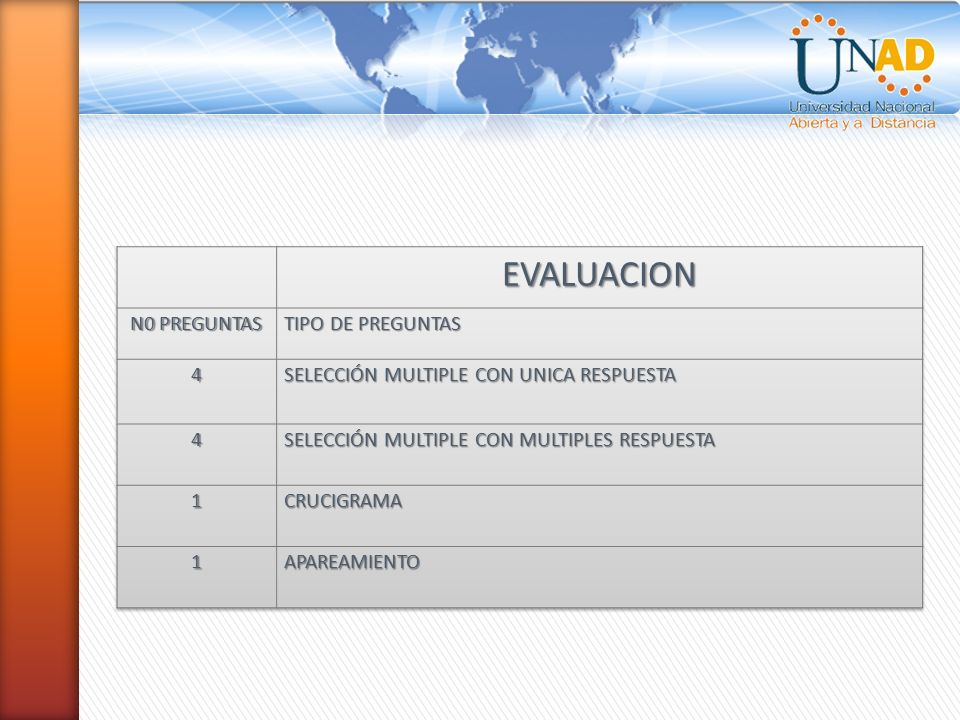 UNAD
Universidad Nacional
Abierta y a Distancia

|  | EVALUACION |
|---|---|
| N0 PREGUNTAS | TIPO DE PREGUNTAS |
| 4 | SELECCIÓN MULTIPLE CON UNICA RESPUESTA |
| 4 | SELECCIÓN MULTIPLE CON MULTIPLES RESPUESTA |
| 1 | CRUCIGRAMA |
| 1 | APAREAMIENTO |